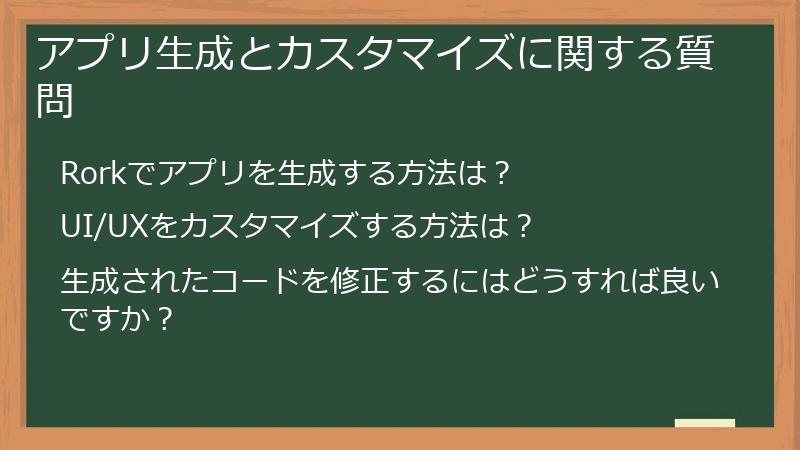 アプリ生成とカスタマイズに関する質問

Rorkでアプリを生成する方法は？

UI/UXをカスタマイズする方法は？

生成されたコードを修正するにはどうすれば良いですか？